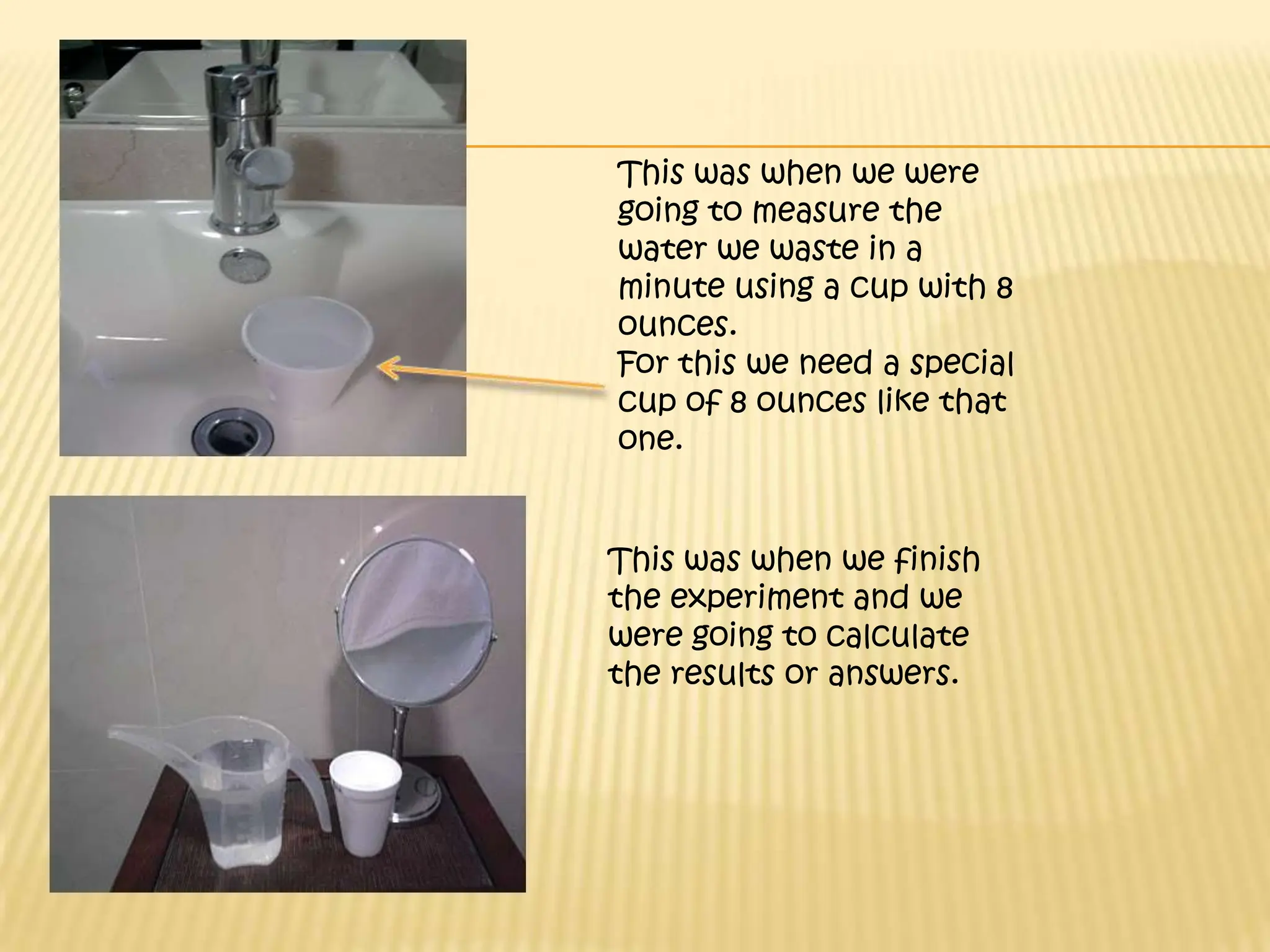 This was when we were going to measure the water we waste in a minute using a cup with 8 ounces.
For this we need a special cup of 8 ounces like that one.

This was when we finish the experiment and we were going to calculate the results or answers.